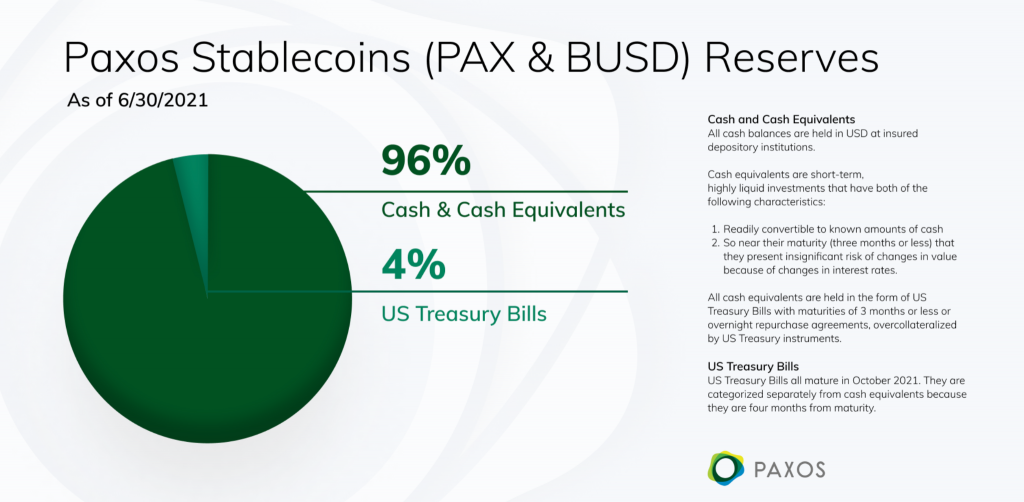 Paxos Stablecoins (PAX & BUSD) Reserves

As of 6/30/2021

96%

Cash & Cash Equivalents

4%

US Treasury Bills

Cash and Cash Equivalents
All cash balances are held in USD at insured depository institutions.

Cash equivalents are short-term, highly liquid investments that have both of the following characteristics:

1. Readily convertible to known amounts of cash
2. So near their maturity (three months or less) that they present insignificant risk of changes in value because of changes in interest rates.

All cash equivalents are held in the form of US Treasury Bills with maturities of 3 months or less or overnight repurchase agreements, overcollateralized by US Treasury instruments.

US Treasury Bills
US Treasury Bills all mature in October 2021. They are categorized separately from cash equivalents because they are four months from maturity.

PAXOS